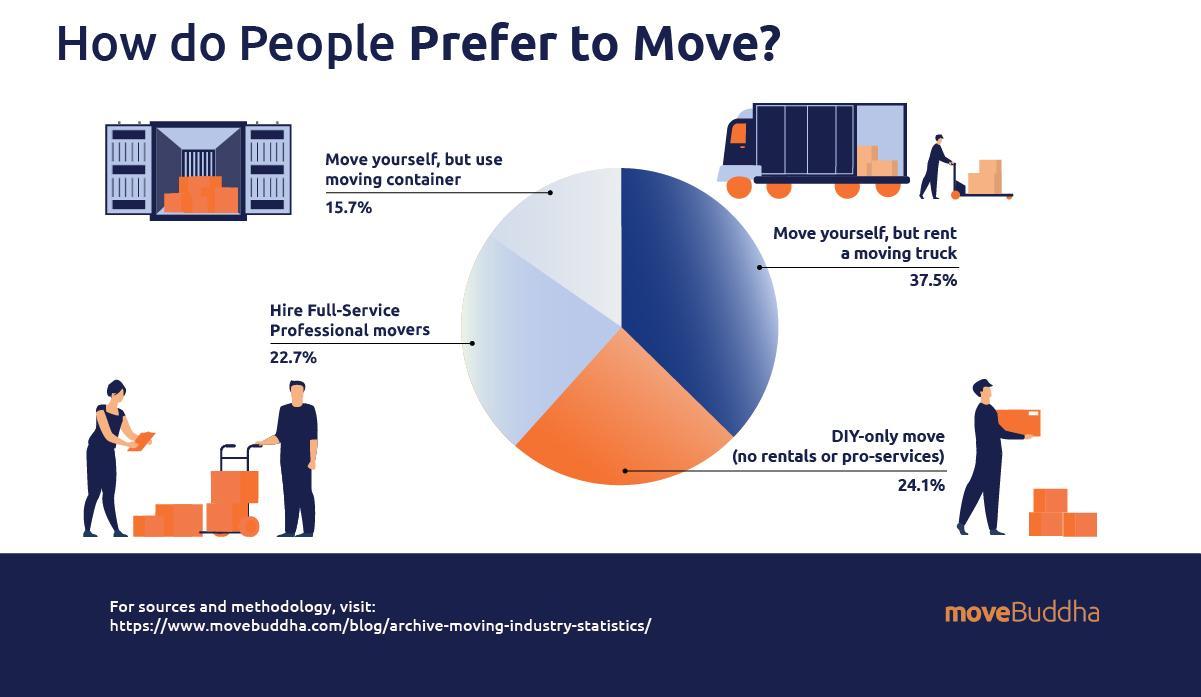 How do People Prefer to Move?

Move yourself, but use moving container
15.7%

Move yourself, but rent a moving truck
37.5%

Hire Full-Service Professional movers
22.7%

DIY-only move (no rentals or pro-services)
24.1%

For sources and methodology, visit:
https://www.movebuddha.com/blog/archive-moving-industry-statistics/

moveBuddha